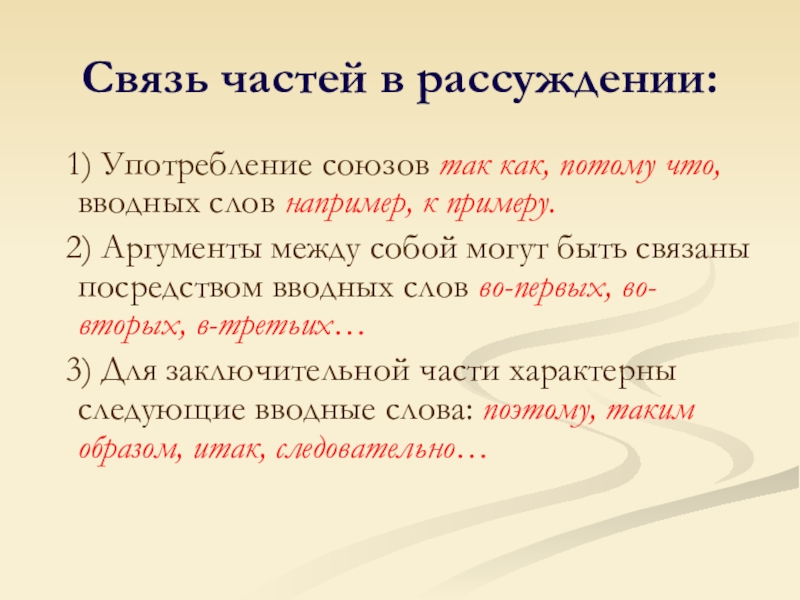 Связь частей в рассуждении:

1) Употребление союзов так как, потому что, вводных слов например, к примеру.

2) Аргументы между собой могут быть связаны посредством вводных слов во-первых, во-вторых, в-третьих…

3) Для заключительной части характерны следующие вводные слова: поэтому, таким образом, итак, следовательно…